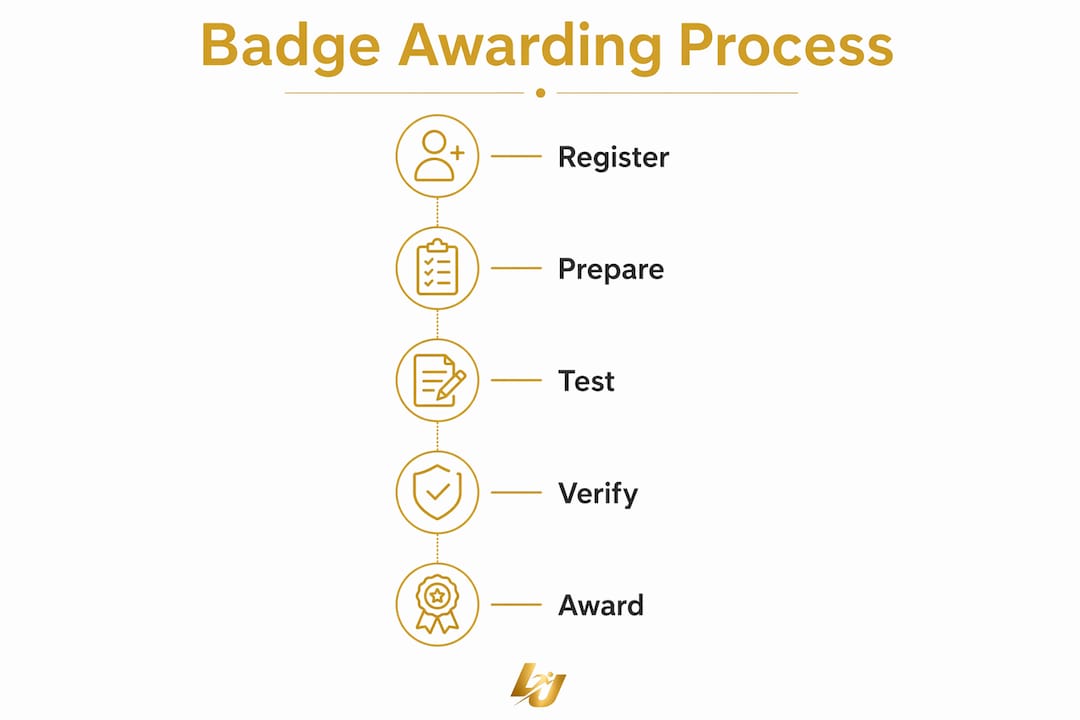 Badge Awarding Process

Register

Prepare

Test

Verify

Award